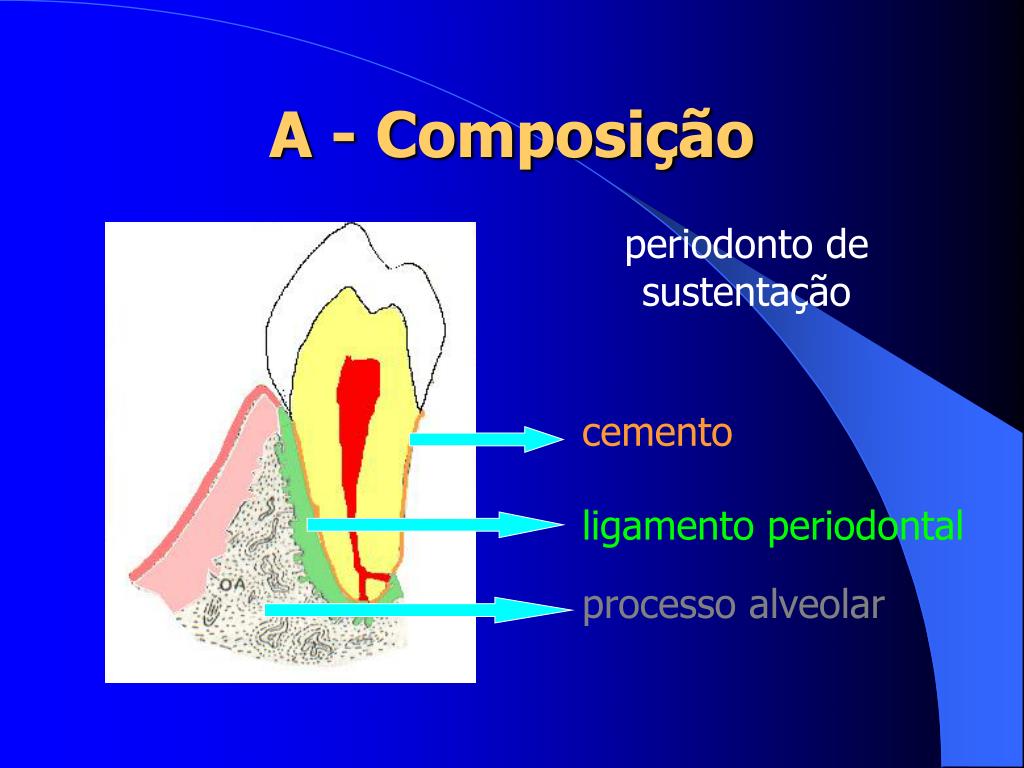 A - Composição

periodonto de sustentação

OA

cemento

ligamento periodontal

processo alveolar